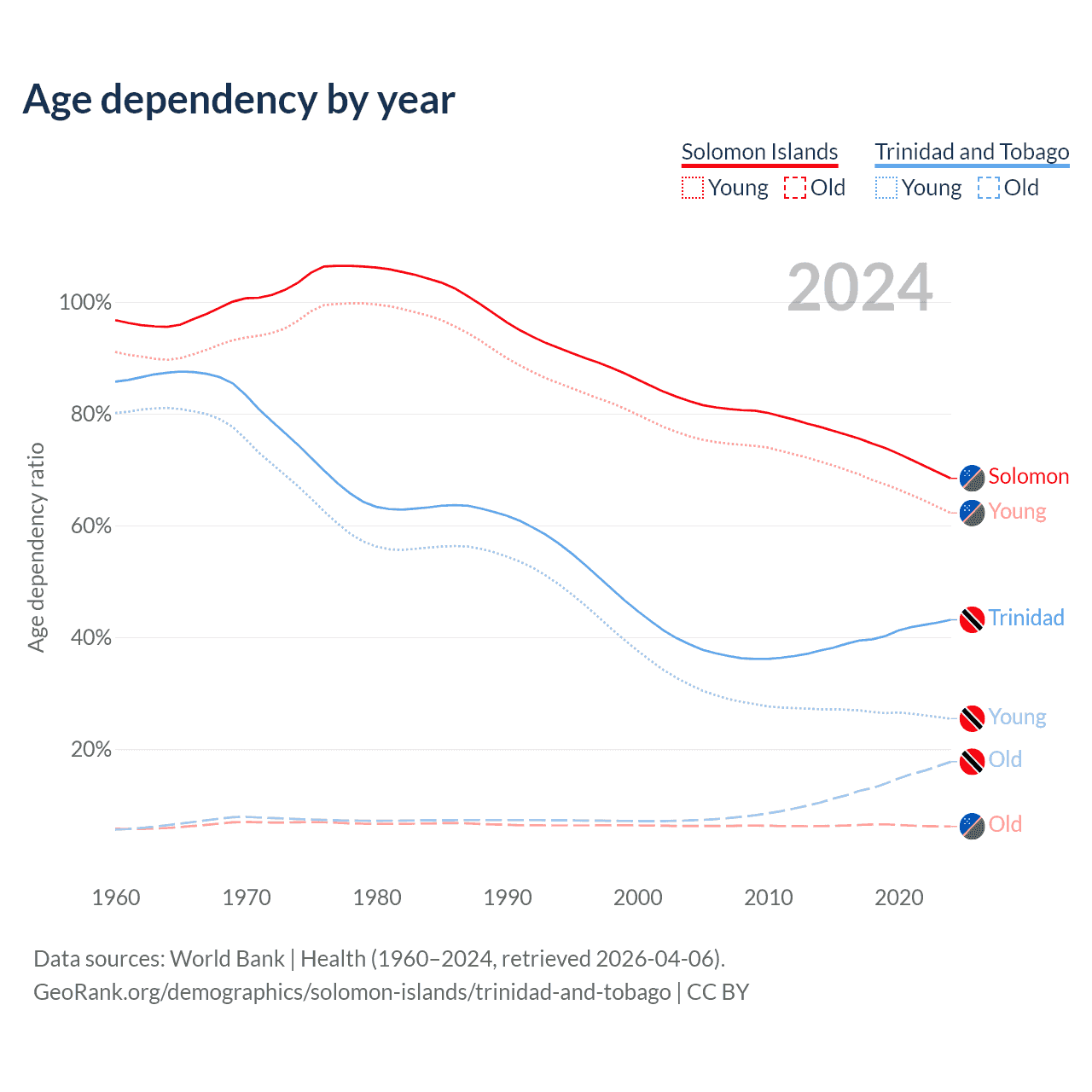 Age dependency by year

Solomon Islands
Young Old

Trinidad and Tobago
Young Old

2024

Age dependency ratio

100%
80%
60%
40%
20%

Solomon
Young
Trinidad
Young
Old
Old

1960
1970
1980
1990
2000
2010
2020

Data sources: World Bank | Health (1960–2024, retrieved 2026-04-06).
GeoRank.org/demographics/solomon-islands/trinidad-and-tobago | CC BY